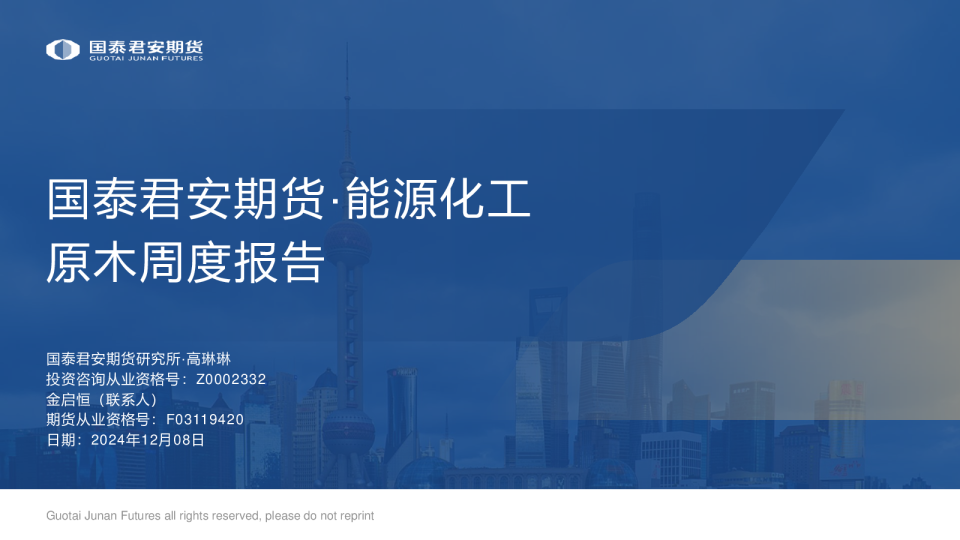 国泰君安期货
GUOTAI JUNAN FUTURES

国泰君安期货·能源化工
原木周度报告

国泰君安期货研究所·高琳琳
投资咨询从业资格号：Z0002332
金启恒（联系人）
期货从业资格号：F03119420
日期：2024年12月08日

Guotai Junan Futures all rights reserved, please do not reprint